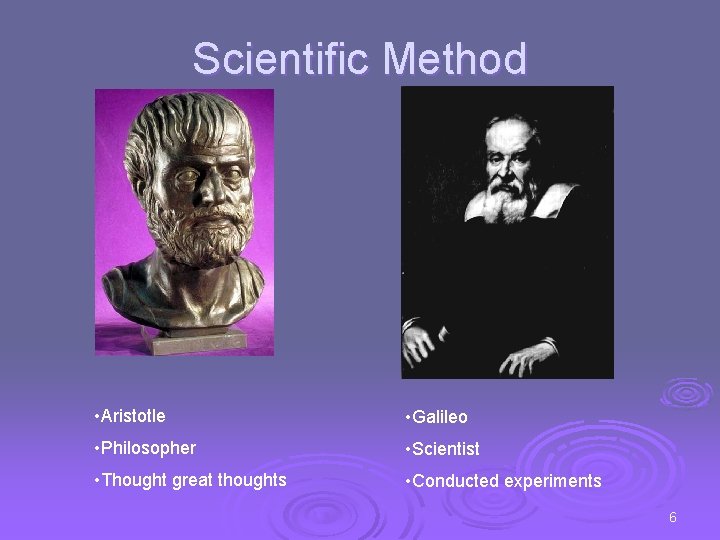 Scientific Method

•Aristotle

•Philosopher

•Thought great thoughts

•Galileo

•Scientist

•Conducted experiments

6